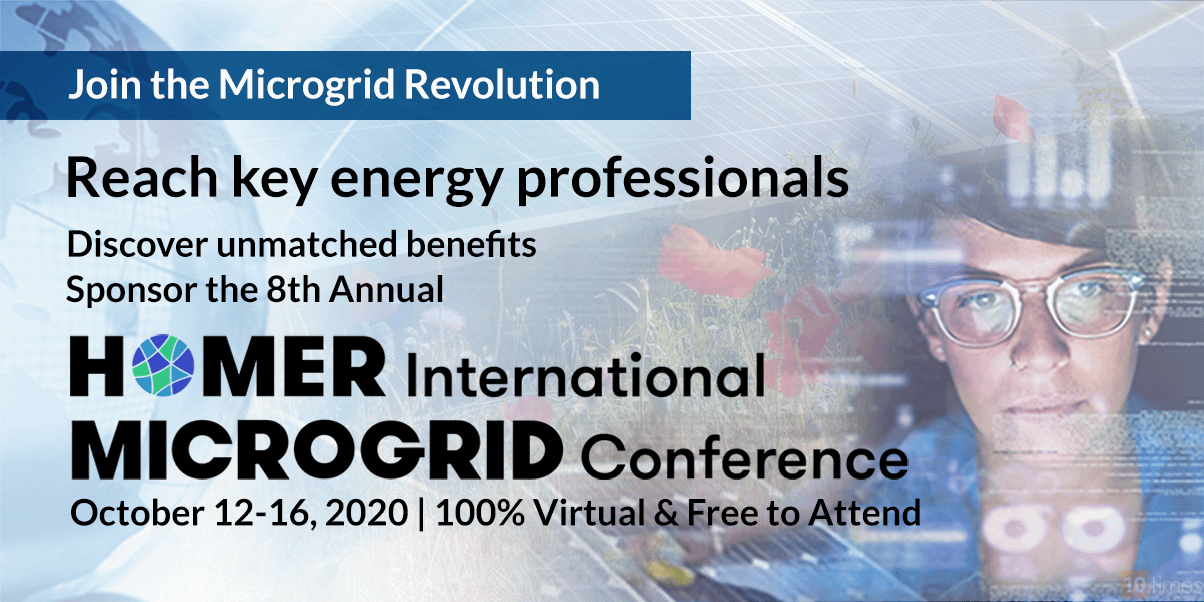 Join the Microgrid Revolution

Reach key energy professionals

Discover unmatched benefits
Sponsor the 8th Annual

HOMER International
MICROGRID Conference

October 12-16, 2020 | 100% Virtual & Free to Attend

10times